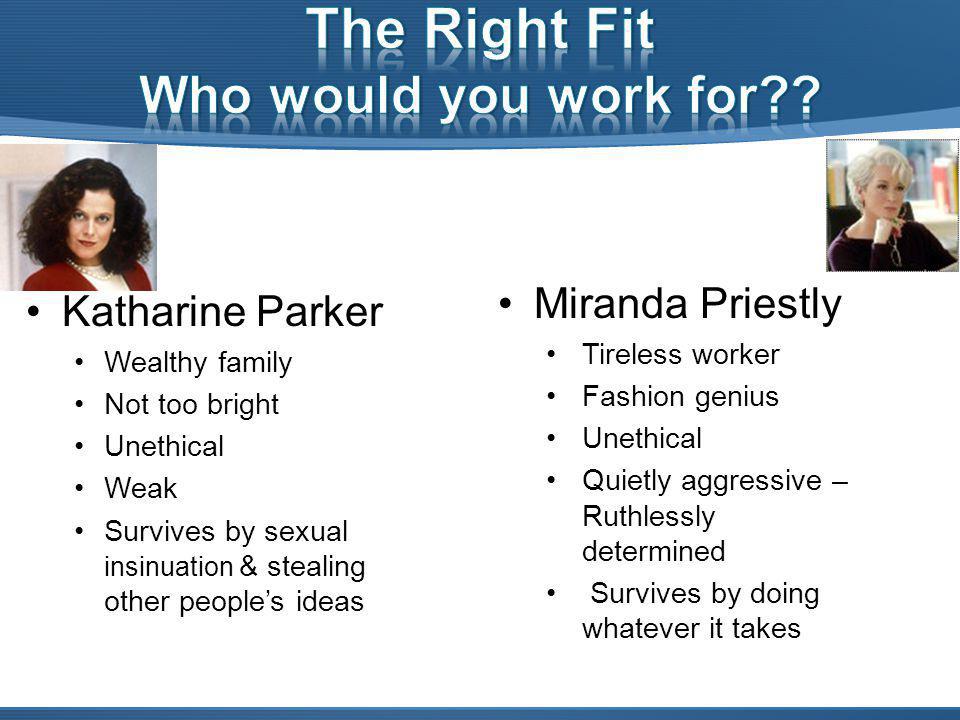 The Right Fit
Who would you work for??

• Katharine Parker
• Wealthy family
• Not too bright
• Unethical
• Weak
• Survives by sexual insinuation & stealing other people's ideas

• Miranda Priestly
• Tireless worker
• Fashion genius
• Unethical
• Quietly aggressive – Ruthlessly determined
• Survives by doing whatever it takes